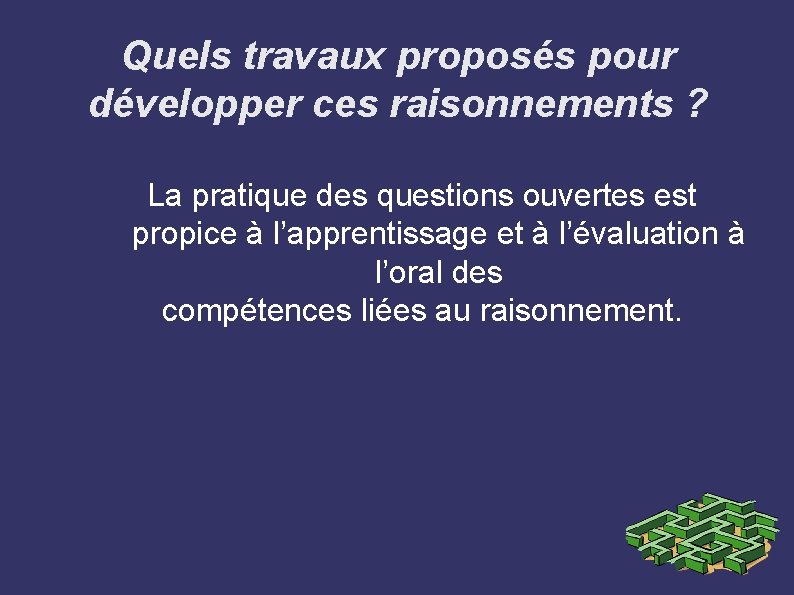 Quels travaux proposés pour développer ces raisonnements ?

La pratique des questions ouvertes est propice à l’apprentissage et à l’évaluation à l’oral des
compétences liées au raisonnement.